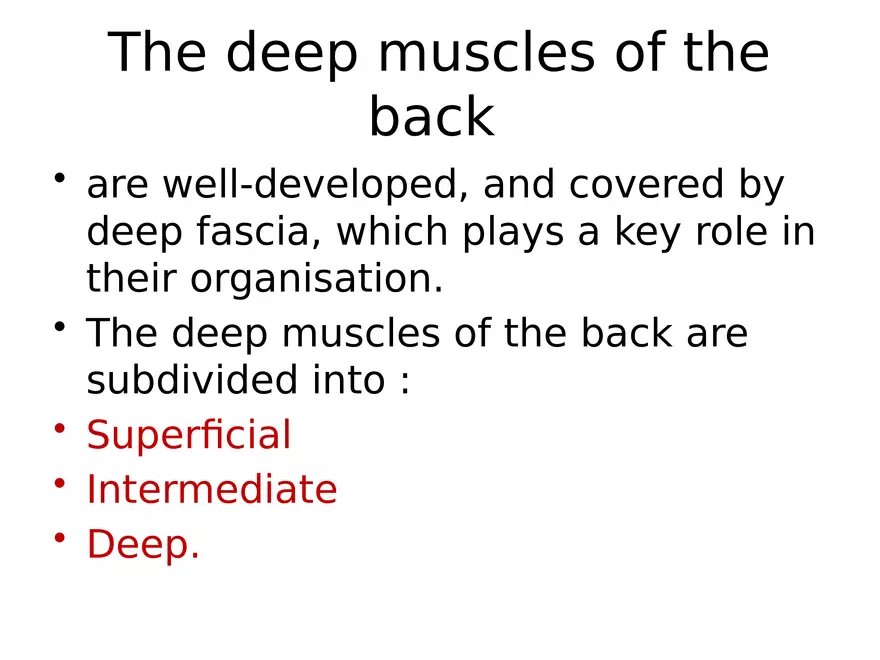 The deep muscles of the back

• are well-developed, and covered by deep fascia, which plays a key role in their organisation.
• The deep muscles of the back are subdivided into :
• Superficial
• Intermediate
• Deep.